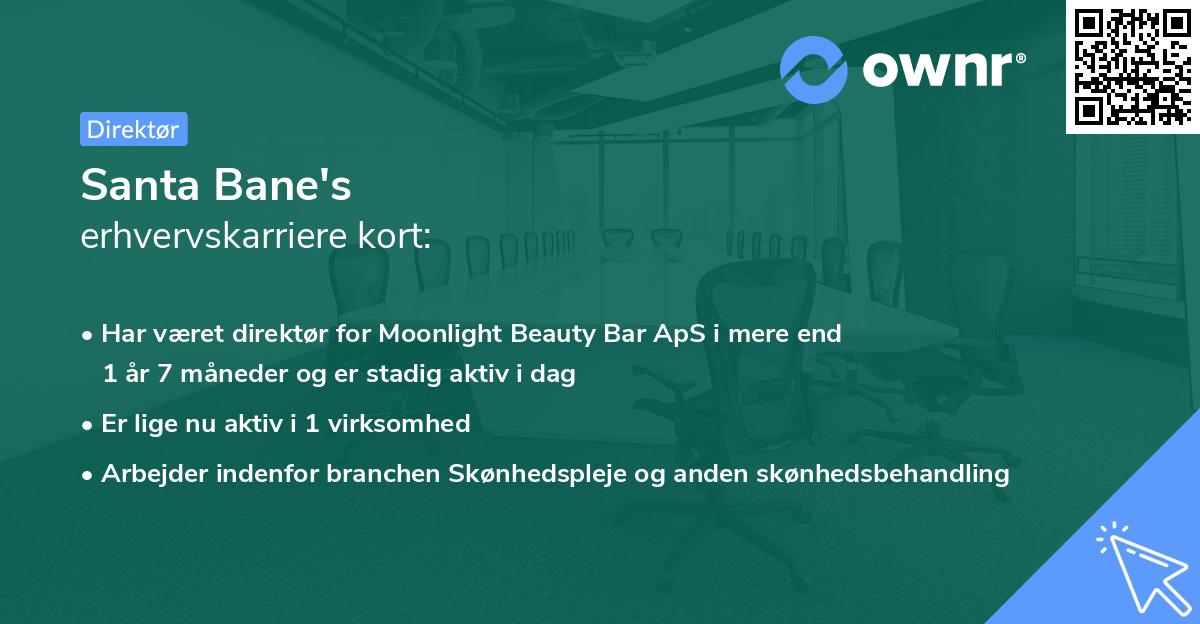 ownr®

Direktør

Santa Bane's
erhvervskarriere kort:

• Har været direktør for Moonlight Beauty Bar ApS i mere end 1 år 7 måneder og er stadig aktiv i dag
• Er lige nu aktiv i 1 virksomhed
• Arbejder indenfor branchen Skønhedspleje og anden skønhedsbehandling